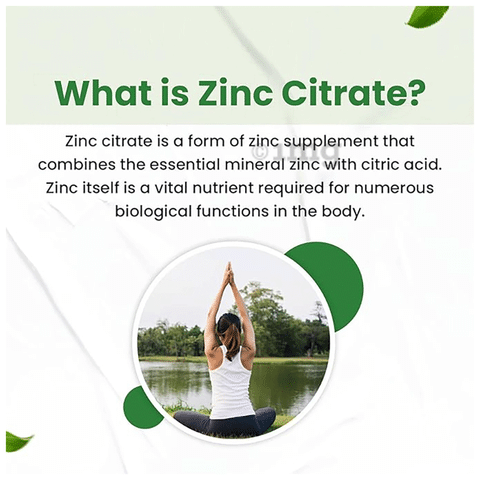 What is Zinc Citrate?

Zinc citrate is a form of zinc supplement that combines the essential mineral zinc with citric acid. Zinc itself is a vital nutrient required for numerous biological functions in the body.

©1mg